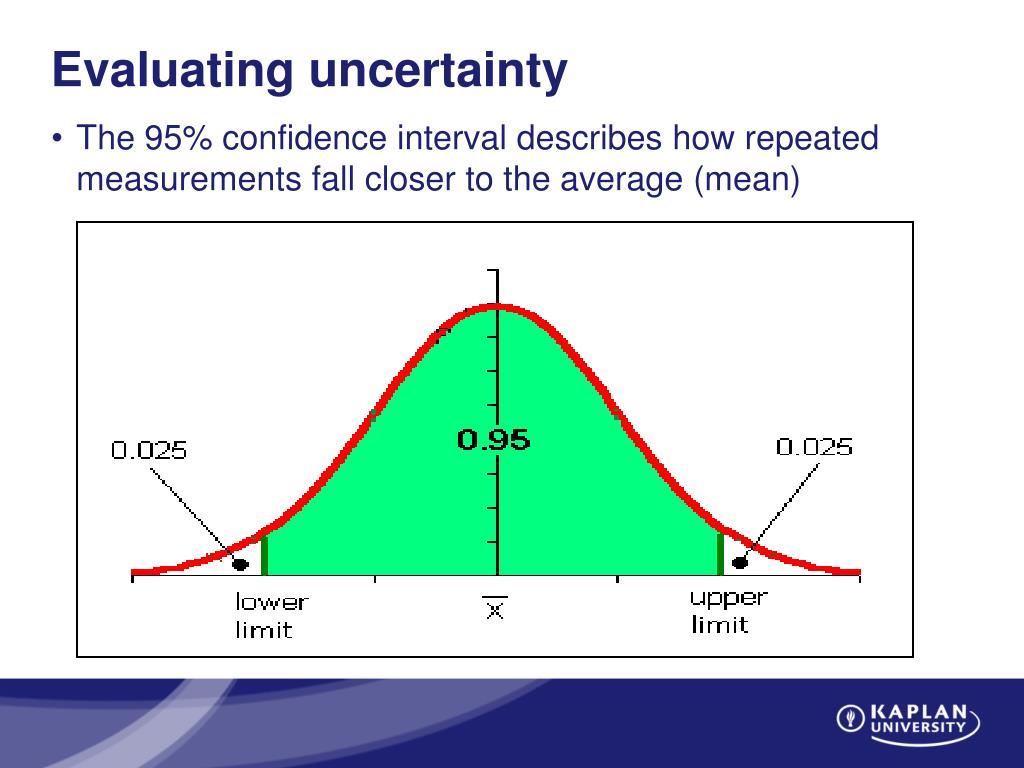 Evaluating uncertainty

• The 95% confidence interval describes how repeated measurements fall closer to the average (mean)

0.025

0.95

0.025

lower limit

$\overline{x}$

upper limit

KAPLAN UNIVERSITY